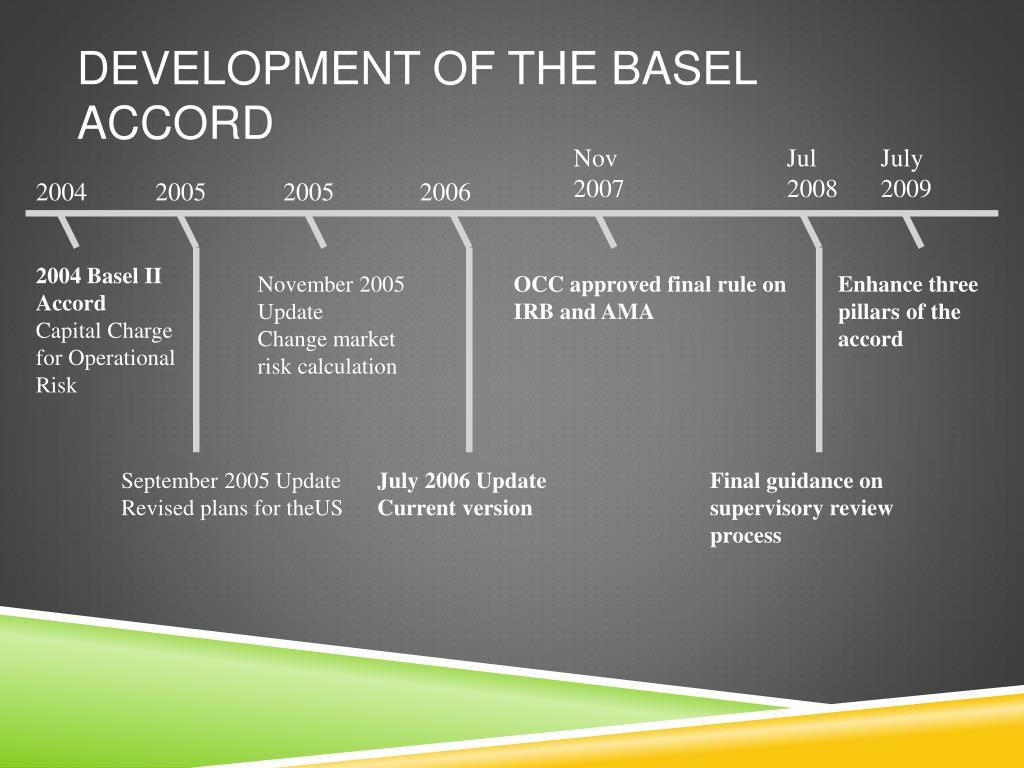 DEVELOPMENT OF THE BASEL ACCORD

2004

2005

2005

2006

Nov 2007

Jul 2008

July 2009

2004 Basel II Accord
Capital Charge for Operational Risk

November 2005 Update
Change market risk calculation

OCC approved final rule on IRB and AMA

Enhance three pillars of the accord

September 2005 Update
Revised plans for theUS

July 2006 Update
Current version

Final guidance on supervisory review process